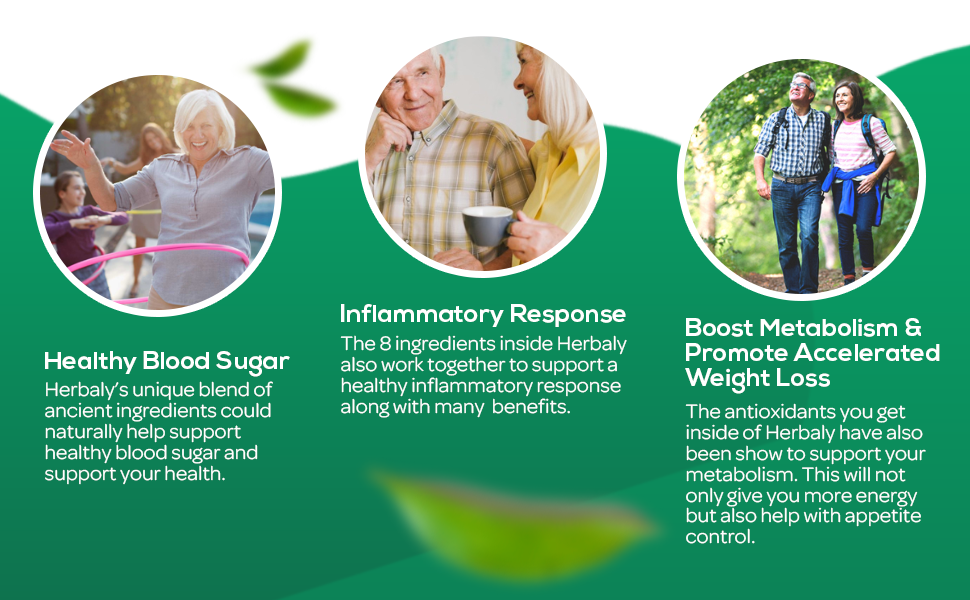 Healthy Blood Sugar

Herbaly's unique blend of ancient ingredients could naturally help support healthy blood sugar and support your health.

Inflammatory Response

The 8 ingredients inside Herbaly also work together to support a healthy inflammatory response along with many benefits.

Boost Metabolism & Promote Accelerated Weight Loss

The antioxidants you get inside of Herbaly have also been show to support your metabolism. This will not only give you more energy but also help with appetite control.